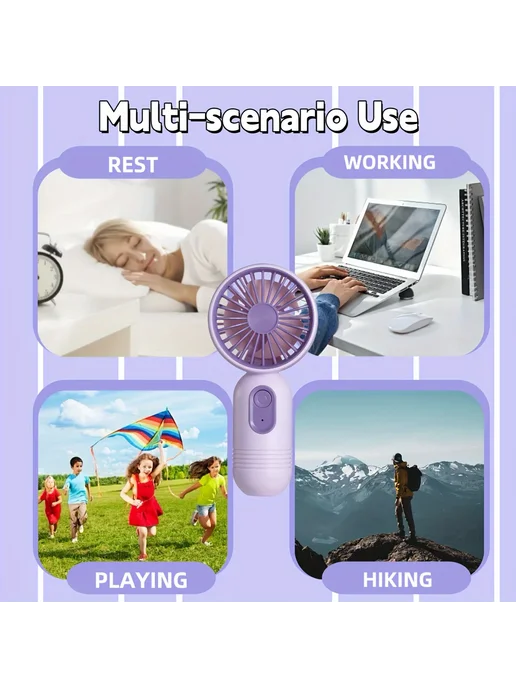 Multi-scenario Use

REST

WORKING

PLAYING

HIKING